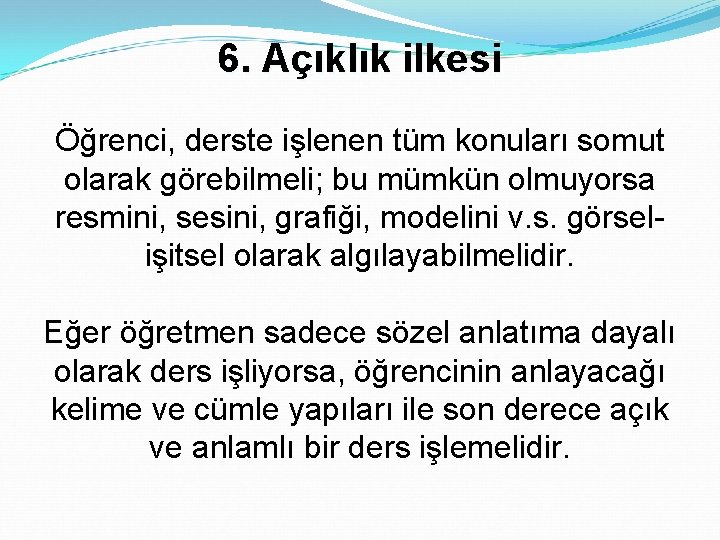 6. Açıklık ilkesi

Öğrenci, derste işlenen tüm konuları somut olarak görebilmeli; bu mümkün olmuyorsa resmini, sesini, grafiği, modelini v.s. görsel-işitsel olarak algılayabilmelidir.

Eğer öğretmen sadece sözel anlatıma dayalı olarak ders işliyorsa, öğrencinin anlayacağı kelime ve cümle yapıları ile son derece açık ve anlamlı bir ders işlemelidir.